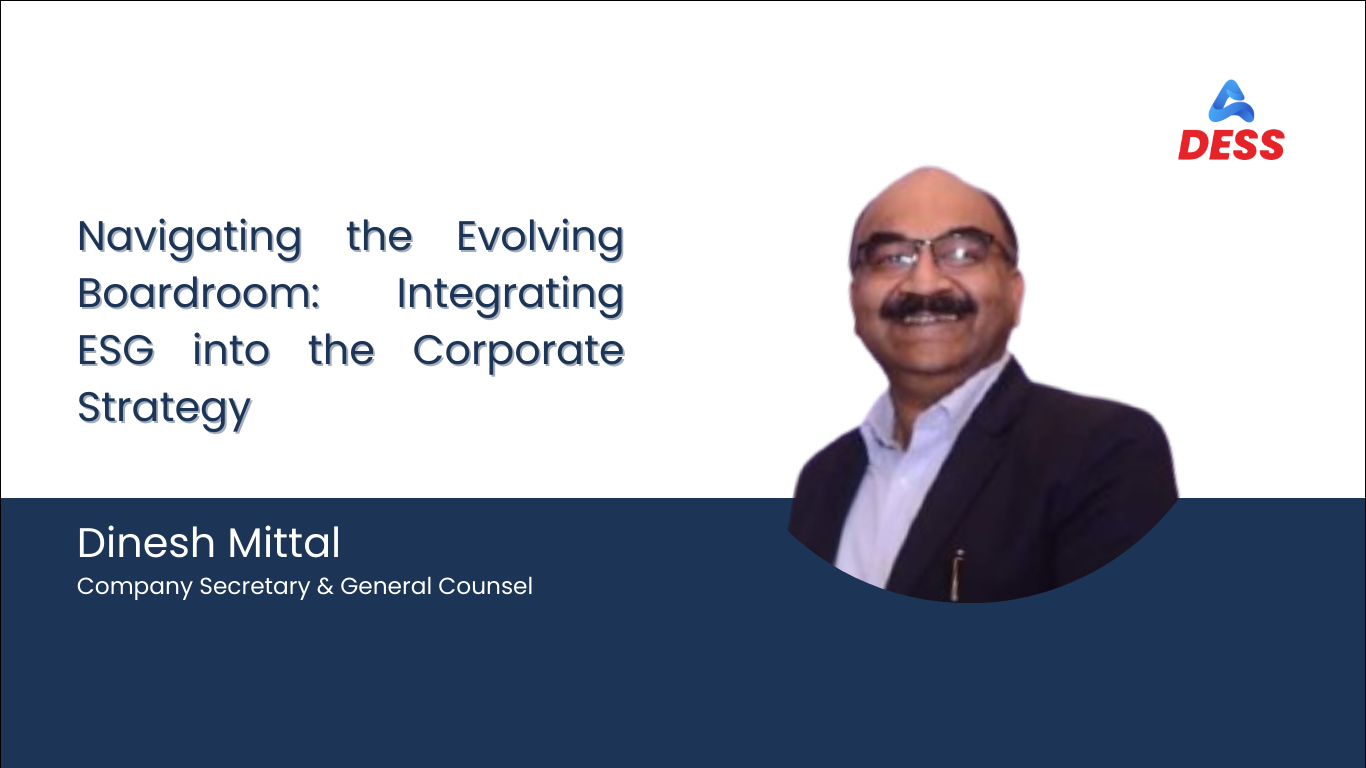 DESS

Navigating the Evolving Boardroom: Integrating ESG into the Corporate Strategy

Dinesh Mittal
Company Secretary & General Counsel